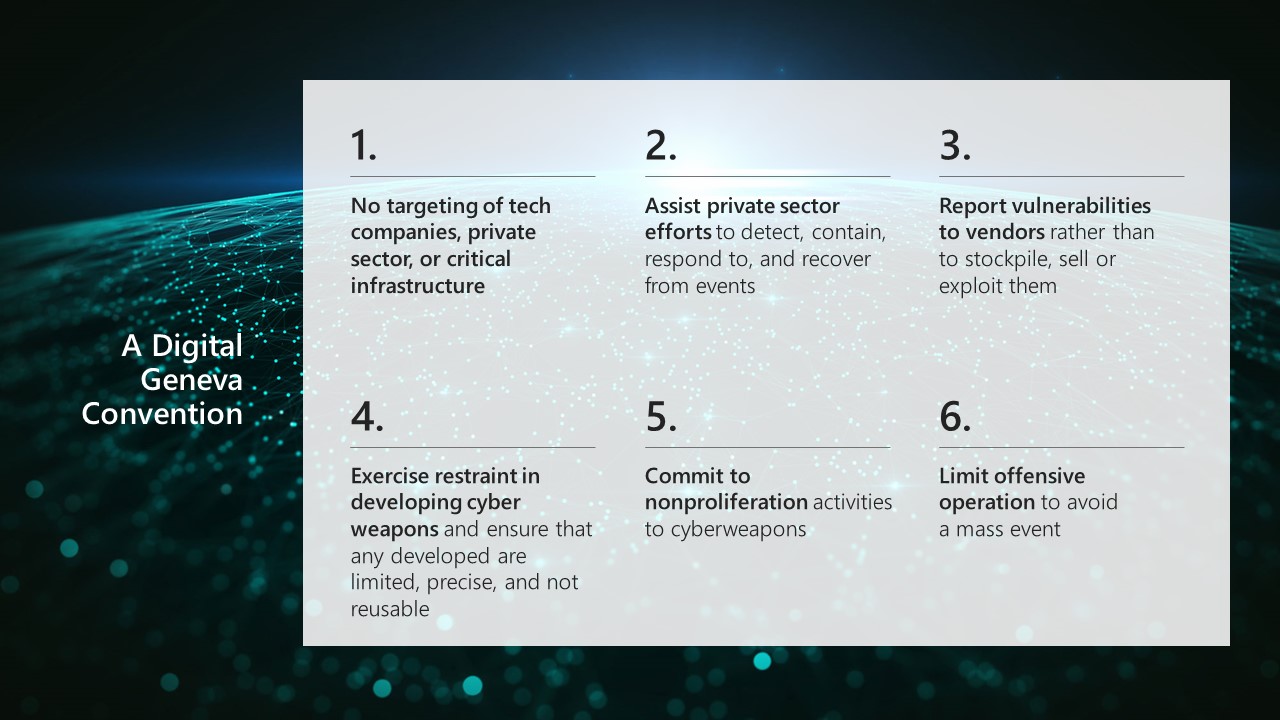 A Digital Geneva Convention

1.

No targeting of tech companies, private sector, or critical infrastructure

2.

Assist private sector efforts to detect, contain, respond to, and recover from events

3.

Report vulnerabilities to vendors rather than to stockpile, sell or exploit them

4.

Exercise restraint in developing cyber weapons and ensure that any developed are limited, precise, and not reusable

5.

Commit to nonproliferation activities to cyberweapons

6.

Limit offensive operation to avoid a mass event